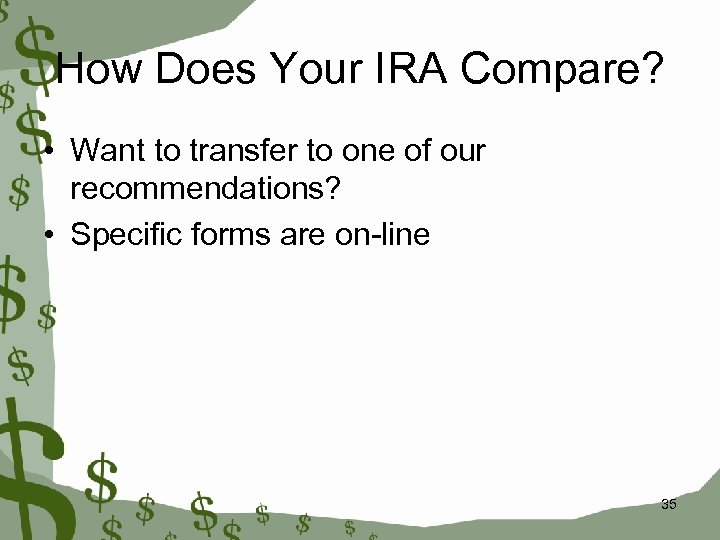 How Does Your IRA Compare?

• Want to transfer to one of our recommendations?
• Specific forms are on-line

35